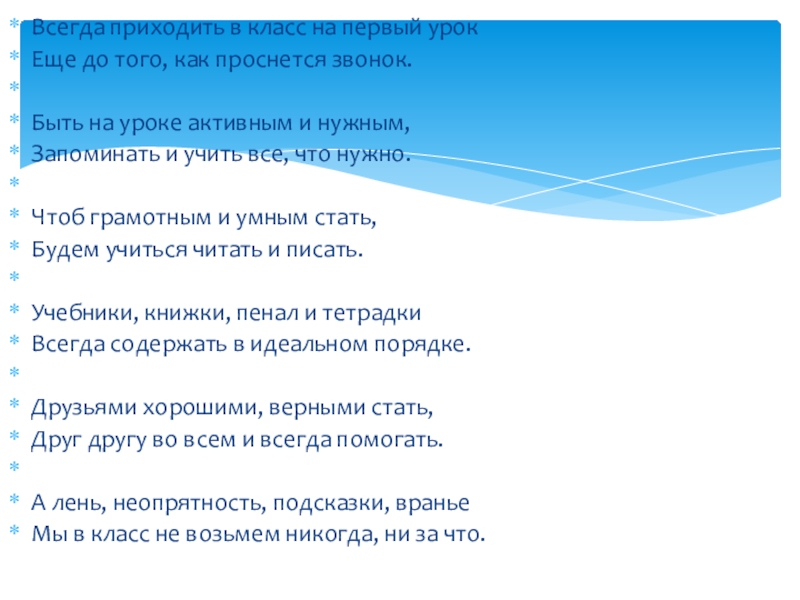 Всегда приходить в класс на первый урок
Еще до того, как проснется звонок.

Быть на уроке активным и нужным,
Запоминать и учить все, что нужно.

Чтоб грамотным и умным стать,
Будем учиться читать и писать.

Учебники, книжки, пенал и тетрадки
Всегда содержать в идеальном порядке.

Друзьями хорошими, верными стать,
Друг другу во всем и всегда помогать.

А лень, неопрятность, подсказки, вранье
Мы в класс не возьмем никогда, ни за что.